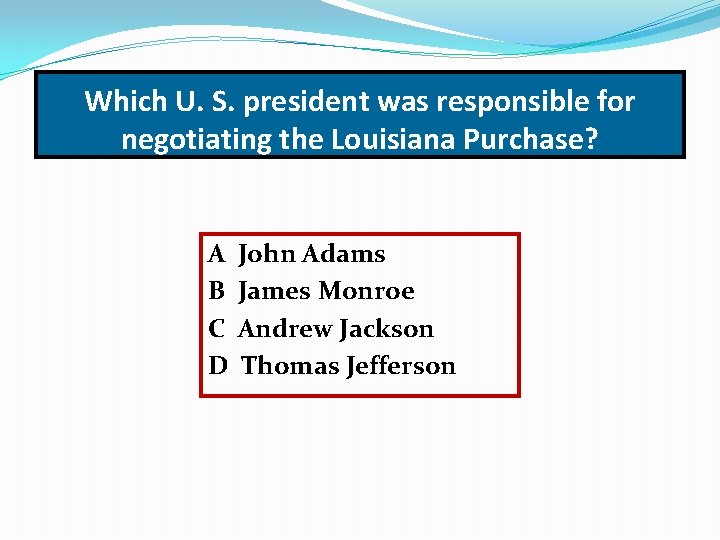 Which U. S. president was responsible for negotiating the Louisiana Purchase?

A John Adams
B James Monroe
C Andrew Jackson
D Thomas Jefferson